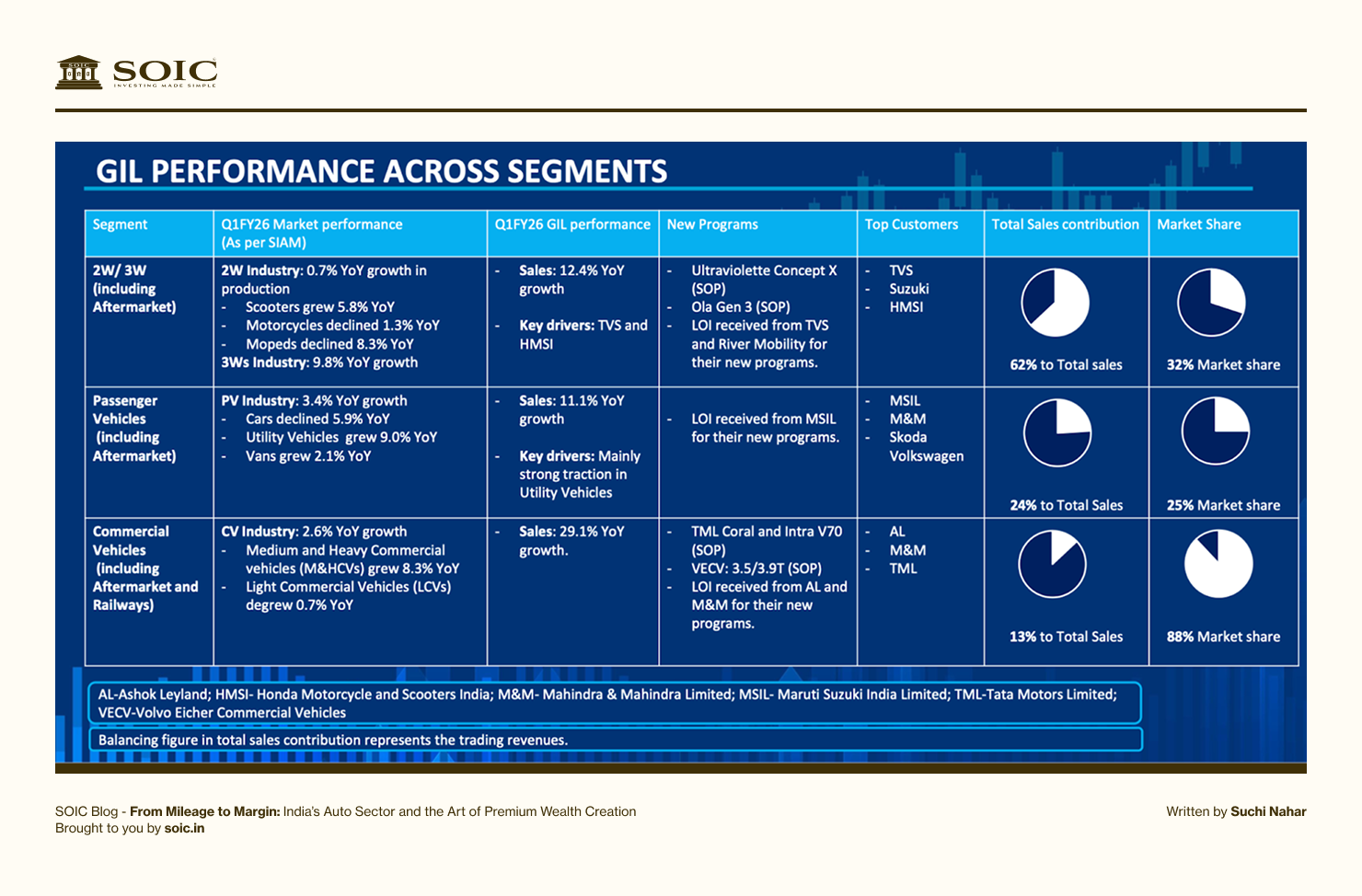 SOIC
INVESTING MADE SIMPLE

GIL PERFORMANCE ACROSS SEGMENTS

| Segment | Q1FY26 Market performance (As per SIAM) | Q1FY26 GIL performance | New Programs | Top Customers | Total Sales contribution | Market Share |
|---|---|---|---|---|---|---|
| 2W/ 3W (including Aftermarket) | 2W Industry: 0.7% YoY growth in production - Scooters grew 5.8% YoY - Motorcycles declined 1.3% YoY - Mopeds declined 8.3% YoY 3Ws Industry: 9.8% YoY growth | - Sales: 12.4% YoY growth - Key drivers: TVS and HMSI | - Ultraviolette Concept X (SOP) - Ola Gen 3 (SOP) - LOI received from TVS and River Mobility for their new programs. | - TVS - Suzuki - HMSI | 62% to Total sales | 32% Market share |
| Passenger Vehicles (including Aftermarket) | PV Industry: 3.4% YoY growth - Cars declined 5.9% YoY - Utility Vehicles grew 9.0% YoY - Vans grew 2.1% YoY | - Sales: 11.1% YoY growth - Key drivers: Mainly strong traction in Utility Vehicles | - LOI received from MSIL for their new programs. | - MSIL - M&M - Skoda Volkswagen | 24% to Total Sales | 25% Market share |
| Commercial Vehicles (including Aftermarket and Railways) | CV Industry: 2.6% YoY growth - Medium and Heavy Commercial vehicles (M&HCVs) grew 8.3% YoY - Light Commercial Vehicles (LCVs) degrew 0.7% YoY | - Sales: 29.1% YoY growth. | - TML Coral and Intra V70 (SOP) - VECV: 3.5/3.9T (SOP) - LOI received from AL and M&M for their new programs. | - AL - M&M - TML | 13% to Total Sales | 88% Market share |

AL-Ashok Leyland; HMSI- Honda Motorcycle and Scooters India; M&M- Mahindra & Mahindra Limited; MSIL- Maruti Suzuki India Limited; TML-Tata Motors Limited; VECV-Volvo Eicher Commercial Vehicles

Balancing figure in total sales contribution represents the trading revenues.

SOIC Blog - From Mileage to Margin: India's Auto Sector and the Art of Premium Wealth Creation
Brought to you by soic.in

Written by Suchi Nahar